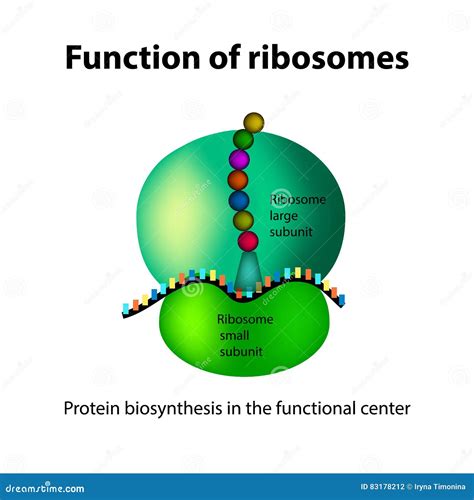 Function of ribosomes

Ribosome large subunit

Ribosome small subunit

Protein biosynthesis in the functional center

dreamstime.com

ID 83178212 © Iryna Timonina